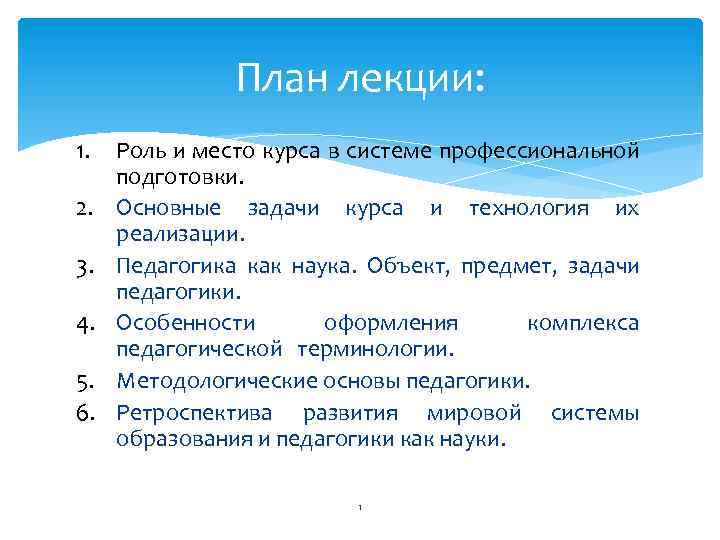 План лекции:

1. Роль и место курса в системе профессиональной подготовки.
2. Основные задачи курса и технология их реализации.
3. Педагогика как наука. Объект, предмет, задачи педагогики.
4. Особенности оформления комплекса педагогической терминологии.
5. Методологические основы педагогики.
6. Ретроспектива развития мировой системы образования и педагогики как науки.

1